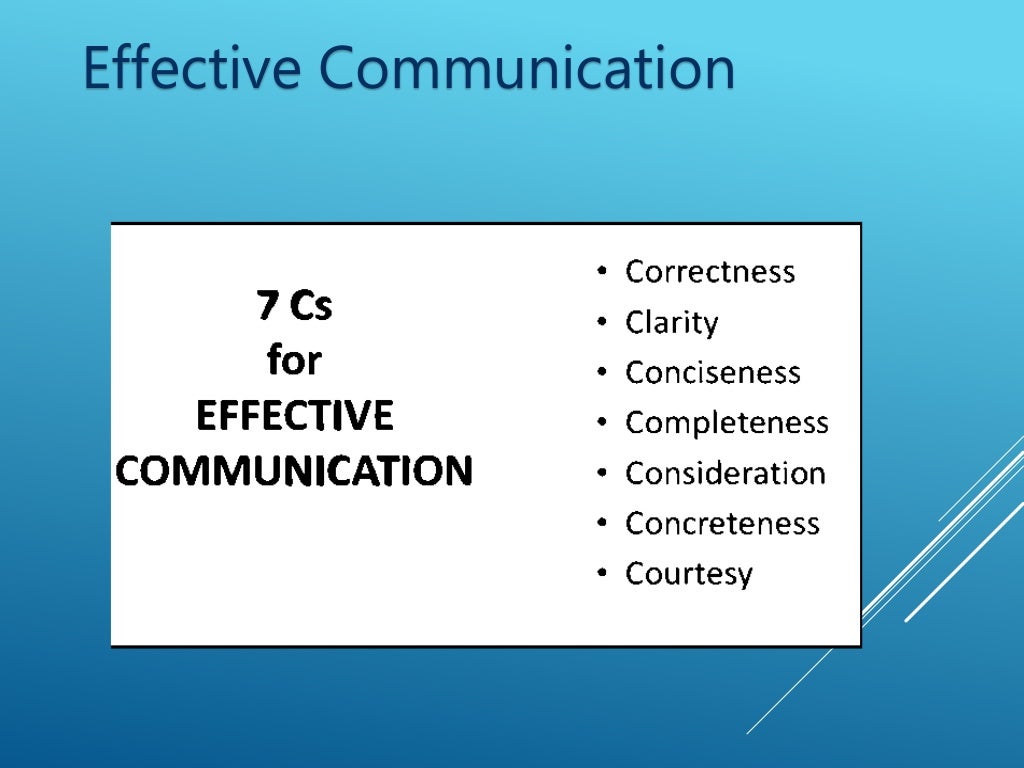 Effective Communication

7 Cs
for
EFFECTIVE
COMMUNICATION

• Correctness
• Clarity
• Conciseness
• Completeness
• Consideration
• Concreteness
• Courtesy